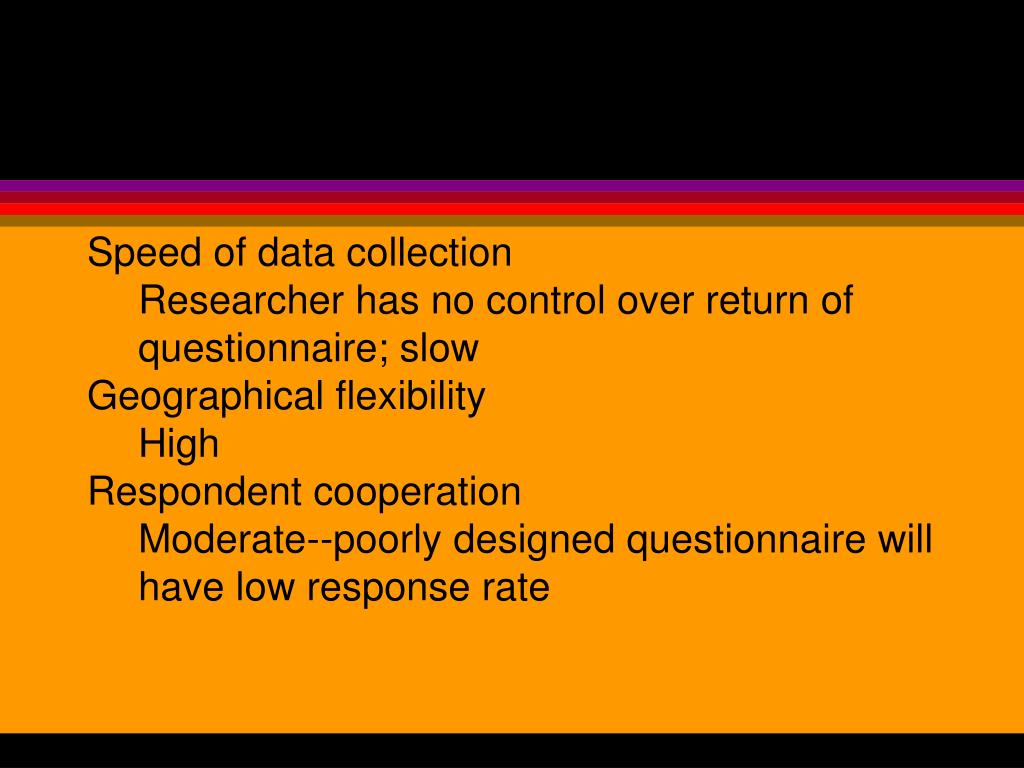 Speed of data collection

Researcher has no control over return of questionnaire; slow

Geographical flexibility

High

Respondent cooperation

Moderate--poorly designed questionnaire will have low response rate